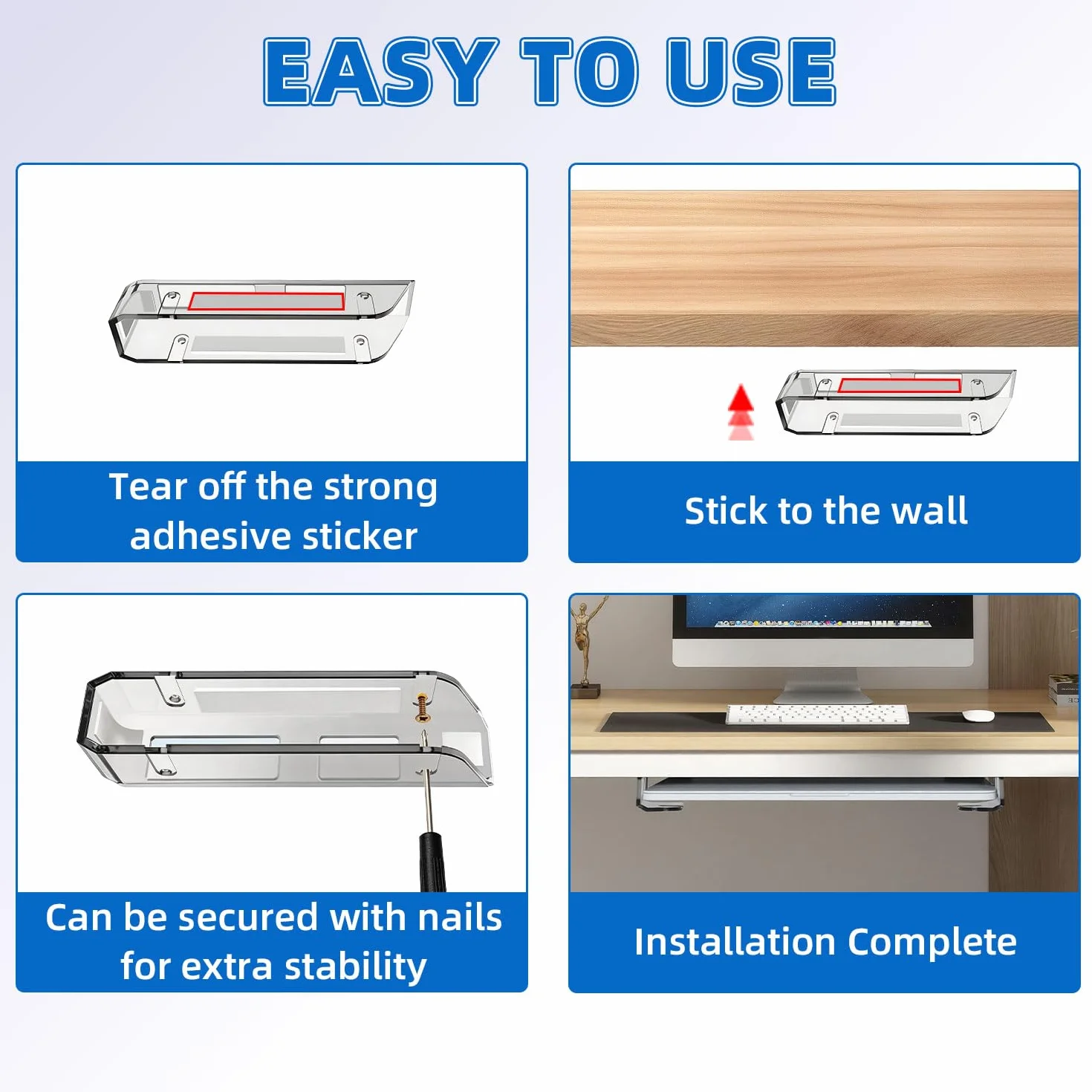 EASY TO USE

Tear off the strong adhesive sticker

Stick to the wall

Can be secured with nails for extra stability

Installation Complete